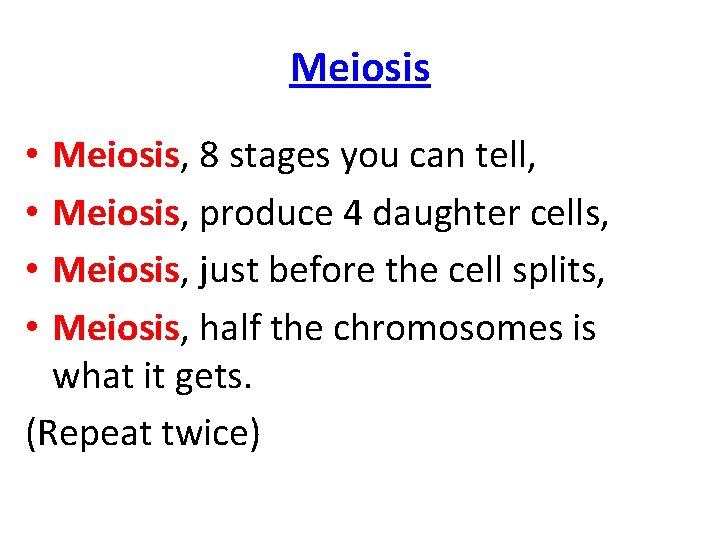 Meiosis

• Meiosis, 8 stages you can tell,
• Meiosis, produce 4 daughter cells,
• Meiosis, just before the cell splits,
• Meiosis, half the chromosomes is what it gets.

(Repeat twice)